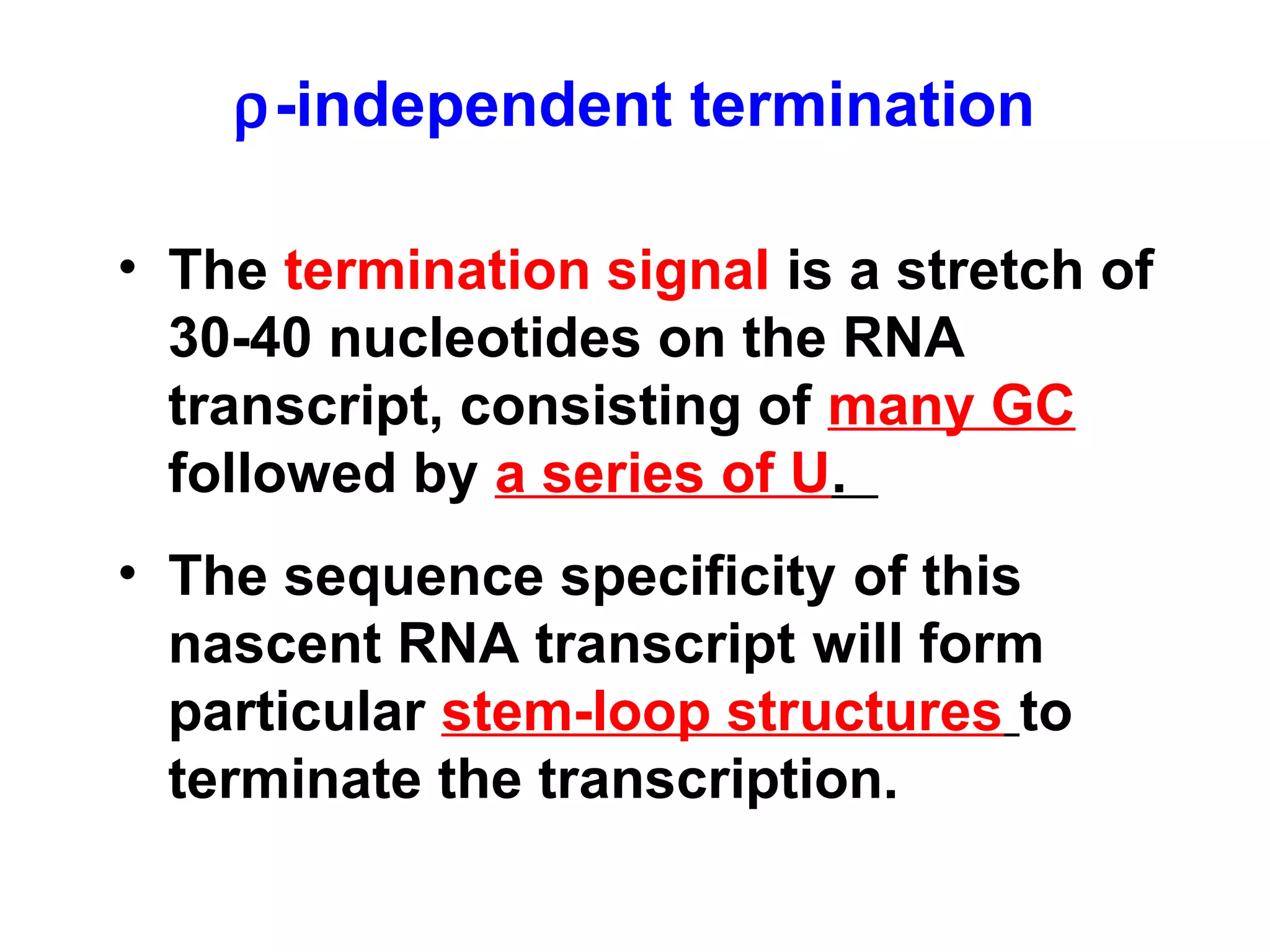 ρ-independent termination

• The termination signal is a stretch of 30-40 nucleotides on the RNA transcript, consisting of many GC followed by a series of U.

• The sequence specificity of this nascent RNA transcript will form particular stem-loop structures to terminate the transcription.